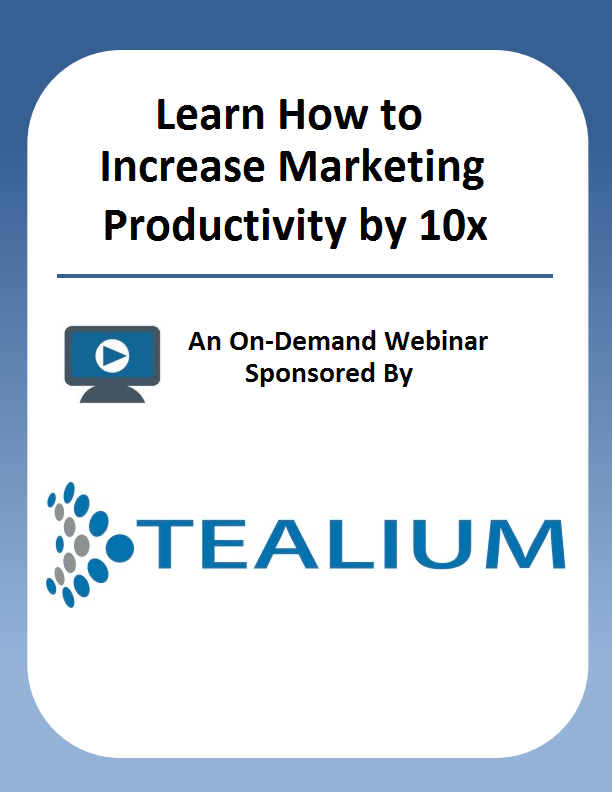 Learn How to
Increase Marketing
Productivity by 10x

An On-Demand Webinar
Sponsored By

TEALIUM